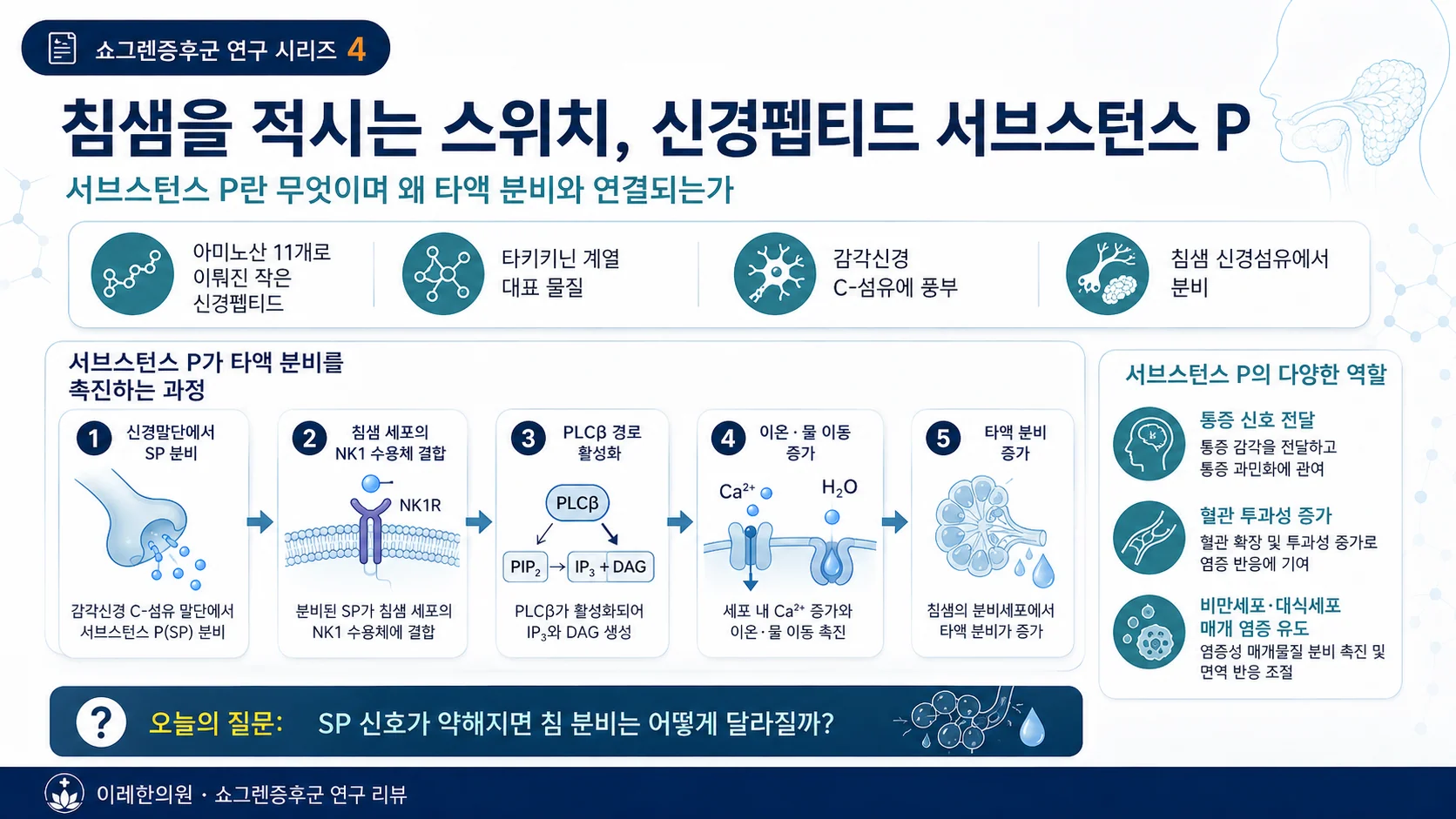 쇼그렌증후군 연구 시리즈 4

침샘을 적시는 스위치, 신경펩티드 서브스턴스 P

서브스턴스 P란 무엇이며 왜 타액 분비와 연결되는가

아미노산 11개로 이뤄진 작은 신경펩티드

타키키닌 계열 대표 물질

감각신경 C-섬유에 풍부

침샘 신경섬유에서 분비

서브스턴스 P가 타액 분비를 촉진하는 과정

1 신경말단에서 SP 분비

감각신경 C-섬유 말단에서 서브스턴스 P(SP) 분비

2 침샘 세포의 NK1 수용체 결합

NK1R

분비된 SP가 침샘 세포의 NK1 수용체에 결합

3 PLCβ 경로 활성화

PLCβ

$PIP_2$ → $IP_3$ + DAG

PLCβ가 활성화되어 $IP_3$와 DAG 생성

4 이온 · 물 이동 증가

$Ca^{2+}$

$H_2O$

세포 내 $Ca^{2+}$ 증가와 이온 · 물 이동 촉진

5 타액 분비 증가

침샘의 분비세포에서 타액 분비가 증가

서브스턴스 P의 다양한 역할

통증 신호 전달
통증 감각을 전달하고 통증 과민화에 관여

혈관 투과성 증가
혈관 확장 및 투과성 증가로 염증 반응에 기여

비만세포·대식세포 매개 염증 유도
염증성 매개물질 분비 촉진 및 면역 반응 조절

? 오늘의 질문: SP 신호가 약해지면 침 분비는 어떻게 달라질까?

이레한의원 · 쇼그렌증후군 연구 리뷰